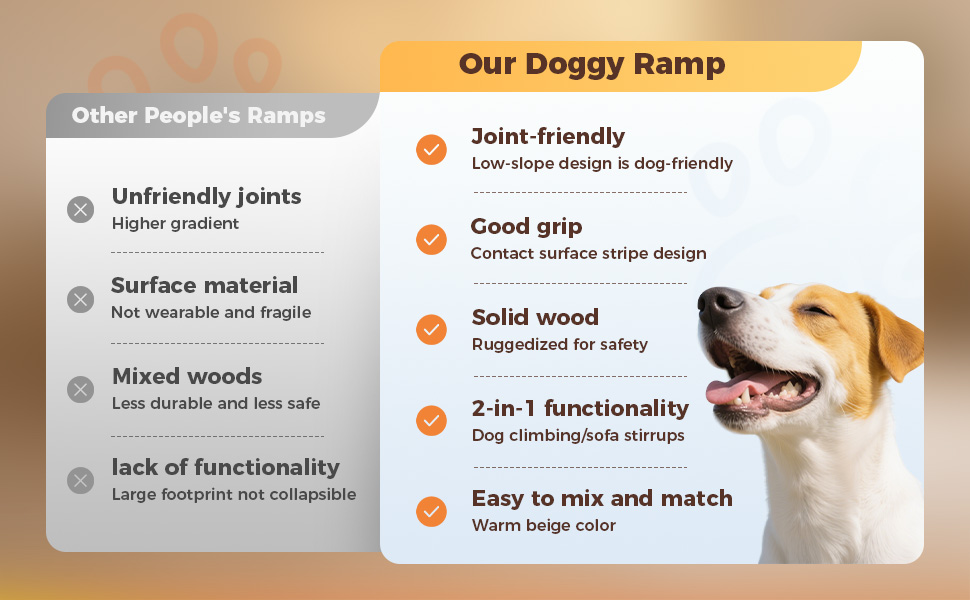 Other People's Ramps

Unfriendly joints
Higher gradient

Surface material
Not wearable and fragile

Mixed woods
Less durable and less safe

lack of functionality
Large footprint not collapsible

Our Doggy Ramp

Joint-friendly
Low-slope design is dog-friendly

Good grip
Contact surface stripe design

Solid wood
Ruggedized for safety

2-in-1 functionality
Dog climbing/sofa stirrups

Easy to mix and match
Warm beige color